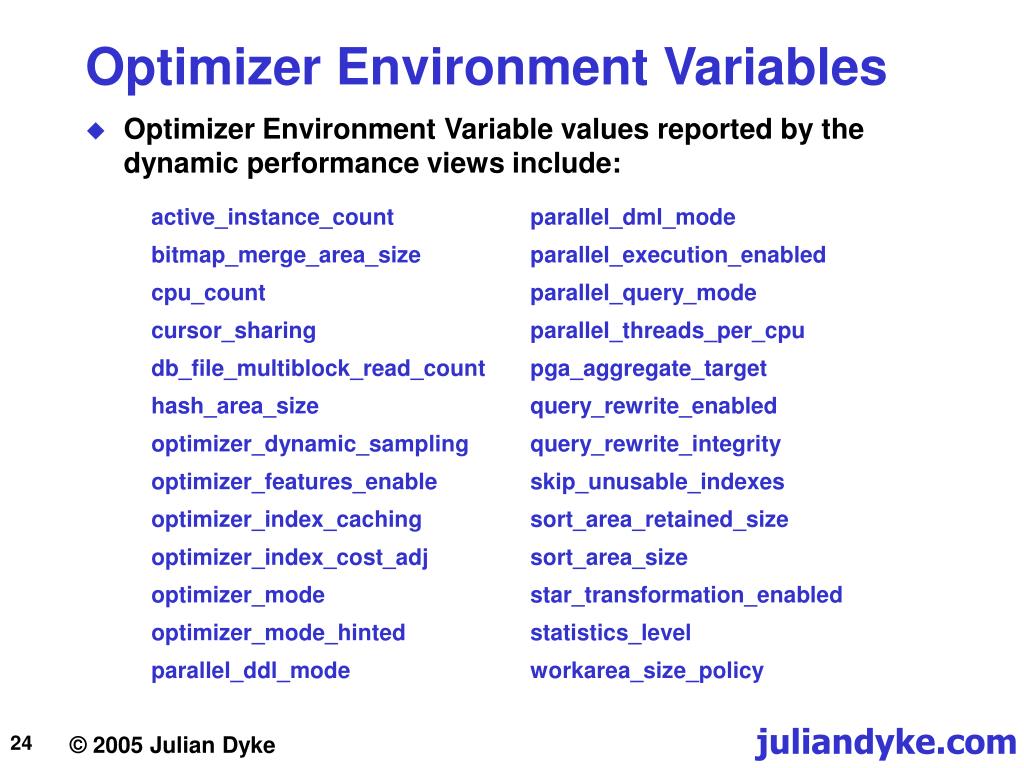 Optimizer Environment Variables

Optimizer Environment Variable values reported by the dynamic performance views include:

active_instance_count
bitmap_merge_area_size
cpu_count
cursor_sharing
db_file_multiblock_read_count
hash_area_size
optimizer_dynamic_sampling
optimizer_features_enable
optimizer_index_caching
optimizer_index_cost_adj
optimizer_mode
optimizer_mode_hinted
parallel_ddl_mode

parallel_dml_mode
parallel_execution_enabled
parallel_query_mode
parallel_threads_per_cpu
pga_aggregate_target
query_rewrite_enabled
query_rewrite_integrity
skip_unusable_indexes
sort_area_retained_size
sort_area_size
star_transformation_enabled
statistics_level
workarea_size_policy

24 © 2005 Julian Dyke juliandyke.com